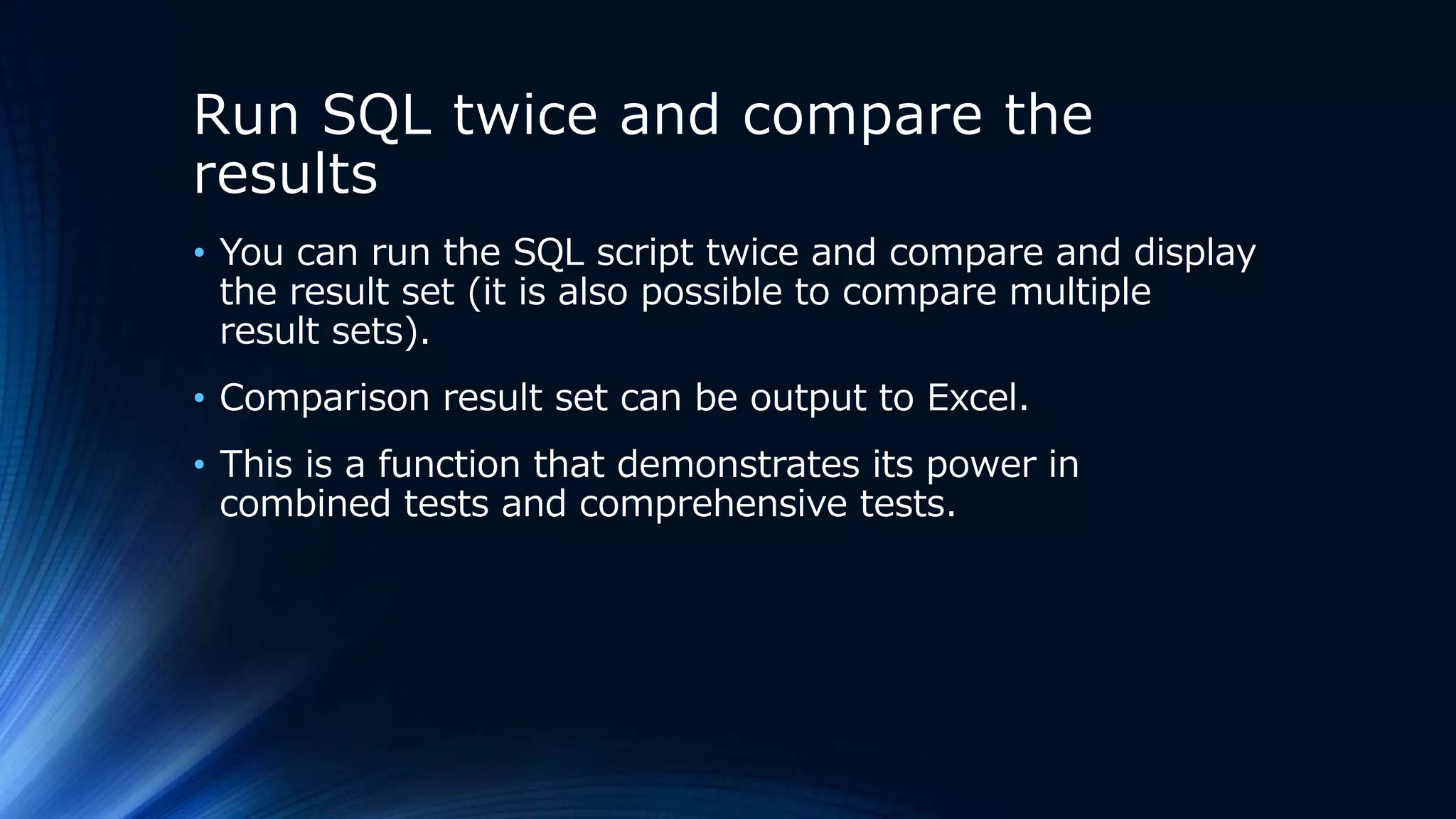 Run SQL twice and compare the results

• You can run the SQL script twice and compare and display the result set (it is also possible to compare multiple result sets).

• Comparison result set can be output to Excel.

• This is a function that demonstrates its power in combined tests and comprehensive tests.